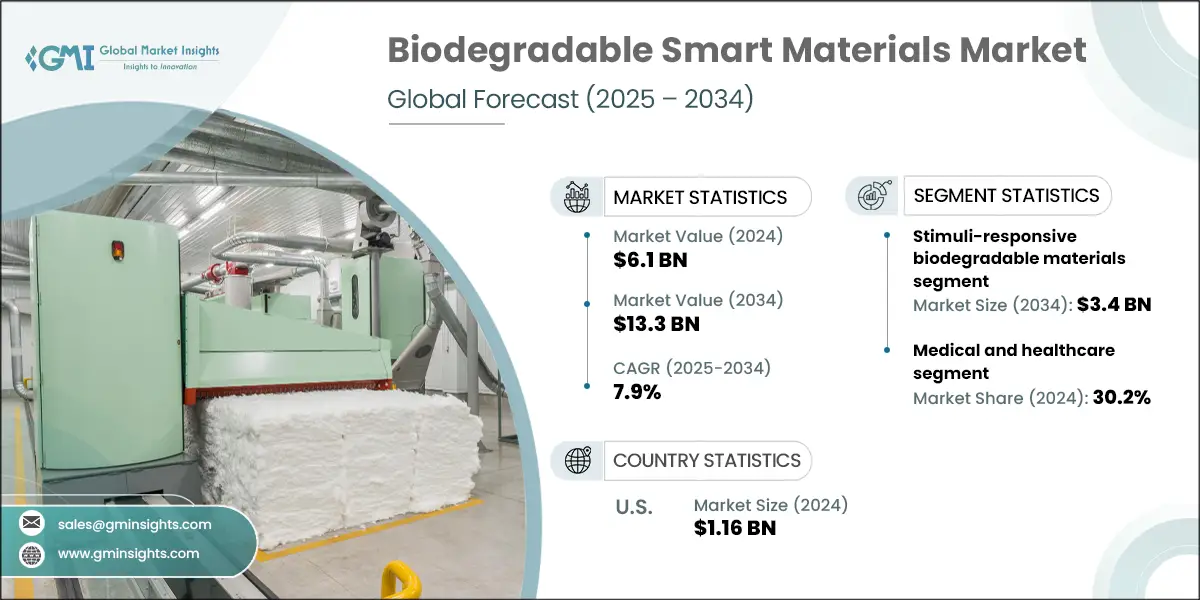 GMI Global Market Insights
Insights to Innovation

Biodegradable Smart Materials Market
Global Forecast (2025 – 2034)

MARKET STATISTICS

Market Value (2024)
$6.1 BN

Market Value (2034)
$13.3 BN

CAGR (2025-2034)
7.9%

SEGMENT STATISTICS

Stimuli-responsive biodegradable materials segment
Market Size (2034): $3.4 BN

Medical and healthcare segment
Market Share (2024): 30.2%

COUNTRY STATISTICS

U.S.
Market Size (2024)
$1.16 BN

sales@gminsights.com
www.gminsights.com